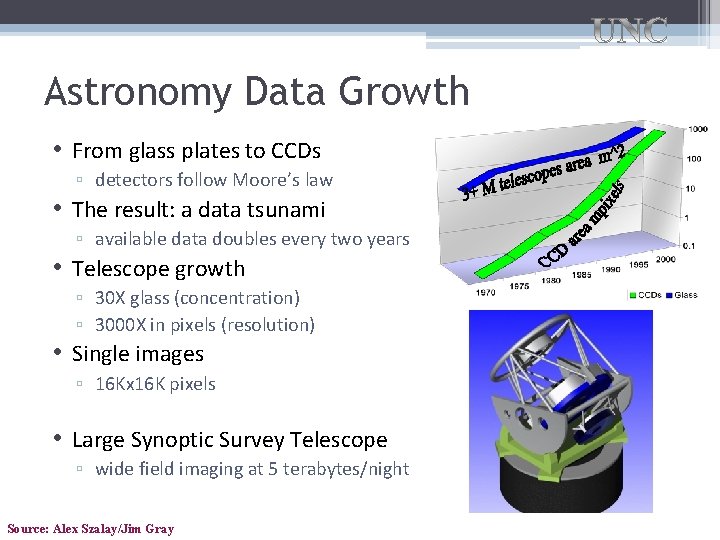 UNC

Astronomy Data Growth

• From glass plates to CCDs
▫ detectors follow Moore's law
• The result: a data tsunami
▫ available data doubles every two years
• Telescope growth
▫ 30X glass (concentration)
▫ 3000X in pixels (resolution)
• Single images
▫ 16Kx16K pixels

• Large Synoptic Survey Telescope
▫ wide field imaging at 5 terabytes/night

3+ M telescopes area m^2
CCD area mpixels
1000
100
10
1
0.1
1970
1975
1980
1985
1990
1995
2000
CCDs
Glass

Source: Alex Szalay/Jim Gray